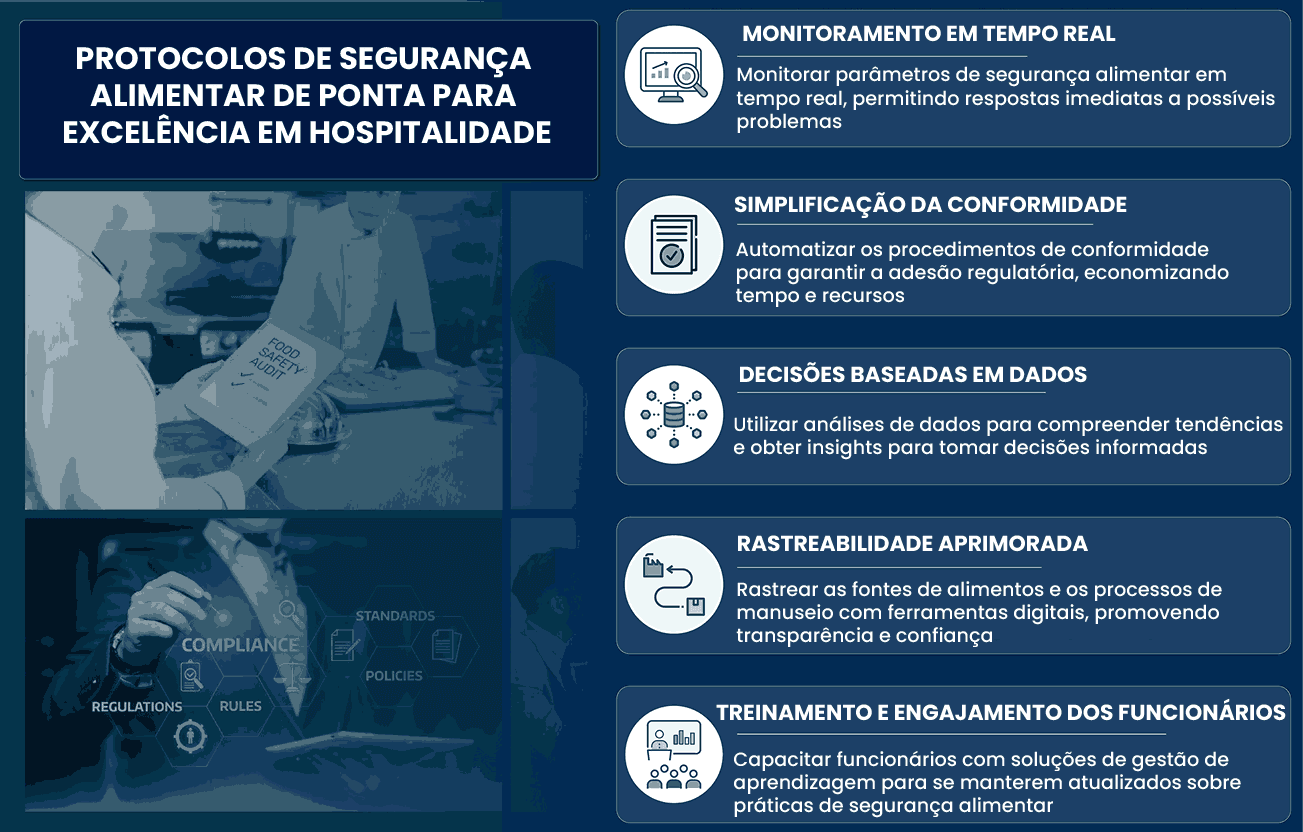 PROTOCOLOS DE SEGURANÇA ALIMENTAR DE PONTA PARA EXCELÊNCIA EM HOSPITALIDADE

FOOD SAFETY AUDIT

COMPLIANCE
STANDARDS
POLICIES
REGULATIONS
RULES

MONITORAMENTO EM TEMPO REAL
Monitorar parâmetros de segurança alimentar em tempo real, permitindo respostas imediatas a possíveis problemas

SIMPLIFICAÇÃO DA CONFORMIDADE
Automatizar os procedimentos de conformidade para garantir a adesão regulatória, economizando tempo e recursos

DECISÕES BASEADAS EM DADOS
Utilizar análises de dados para compreender tendências e obter insights para tomar decisões informadas

RASTREABILIDADE APRIMORADA
Rastrear as fontes de alimentos e os processos de manuseio com ferramentas digitais, promovendo transparência e confiança

TREINAMENTO E ENGAJAMENTO DOS FUNCIONÁRIOS
Capacitar funcionários com soluções de gestão de aprendizagem para se manterem atualizados sobre práticas de segurança alimentar